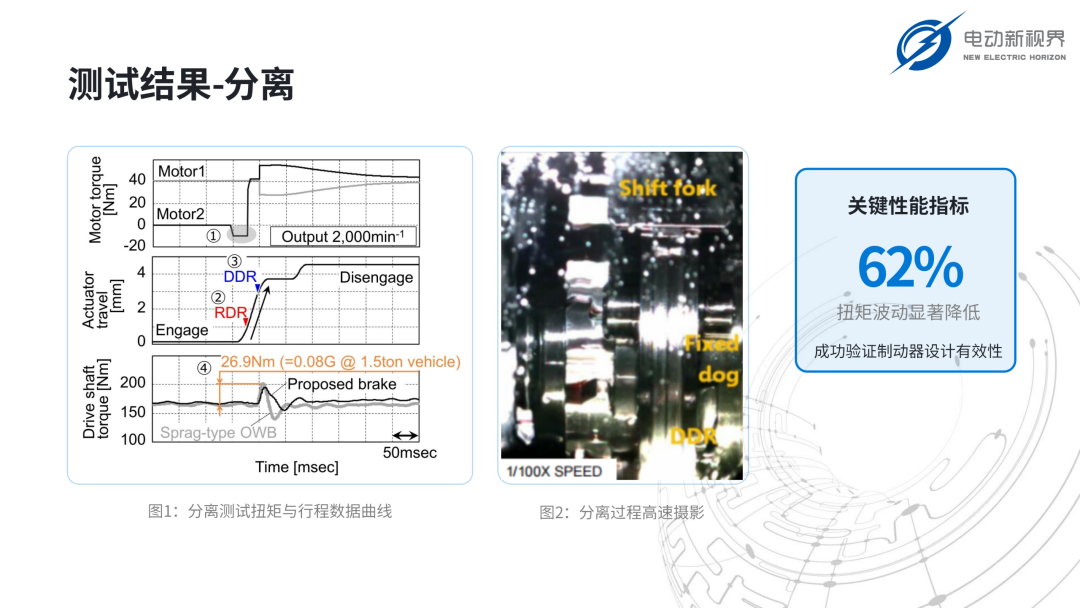 电动新视界
NEW ELECTRIC HORIZON

测试结果-分离

Motor torque [Nm]
40
20
0
-20
Motor1
Motor2
①
Output 2,000min$^{-1}$

Actuator travel [mm]
4
2
0
③
DDR
②
RDR
Engage
Disengage

Drive shaft torque [Nm]
200
150
100
④
26.9Nm (=0.08G @ 1.5ton vehicle)
Proposed brake
Sprag-type OWB
50msec
Time [msec]

图1：分离测试扭矩与行程数据曲线

Shift fork
Fixed dog
DDR
1/100X SPEED

图2：分离过程高速摄影

关键性能指标
62%
扭矩波动显著降低
成功验证制动器设计有效性